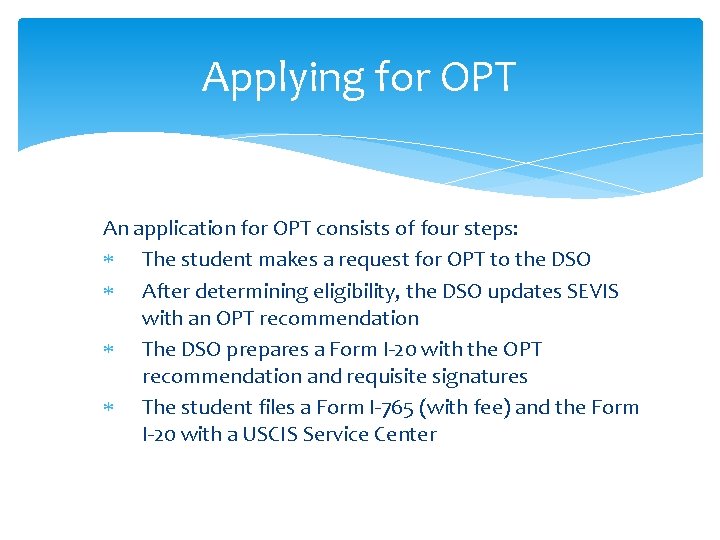 Applying for OPT

An application for OPT consists of four steps:

* The student makes a request for OPT to the DSO
* After determining eligibility, the DSO updates SEVIS with an OPT recommendation
* The DSO prepares a Form I-20 with the OPT recommendation and requisite signatures
* The student files a Form I-765 (with fee) and the Form I-20 with a USCIS Service Center